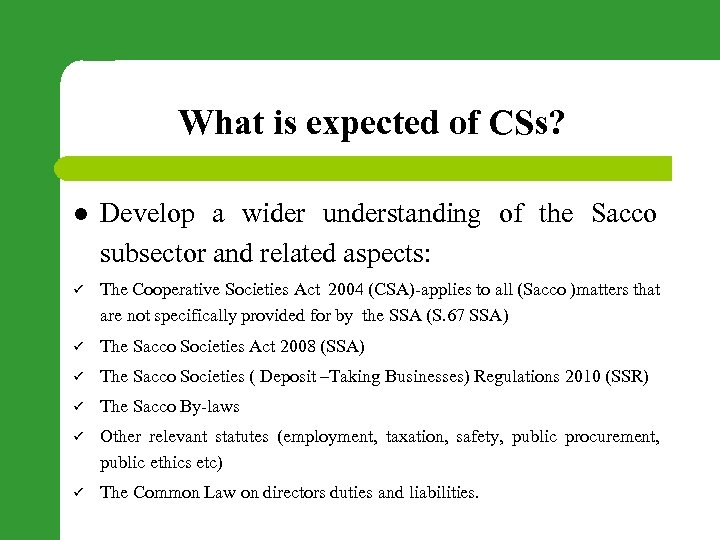 What is expected of CSs?

● Develop a wider understanding of the Sacco subsector and related aspects:

✓ The Cooperative Societies Act 2004 (CSA)-applies to all (Sacco )matters that are not specifically provided for by the SSA (S.67 SSA)

✓ The Sacco Societies Act 2008 (SSA)

✓ The Sacco Societies ( Deposit –Taking Businesses) Regulations 2010 (SSR)

✓ The Sacco By-laws

✓ Other relevant statutes (employment, taxation, safety, public procurement, public ethics etc)

✓ The Common Law on directors duties and liabilities.